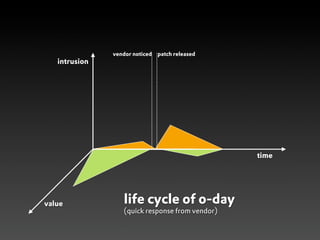 intrusion

vendor noticed

patch released

time

value

life cycle of 0-day
(quick response from vendor)